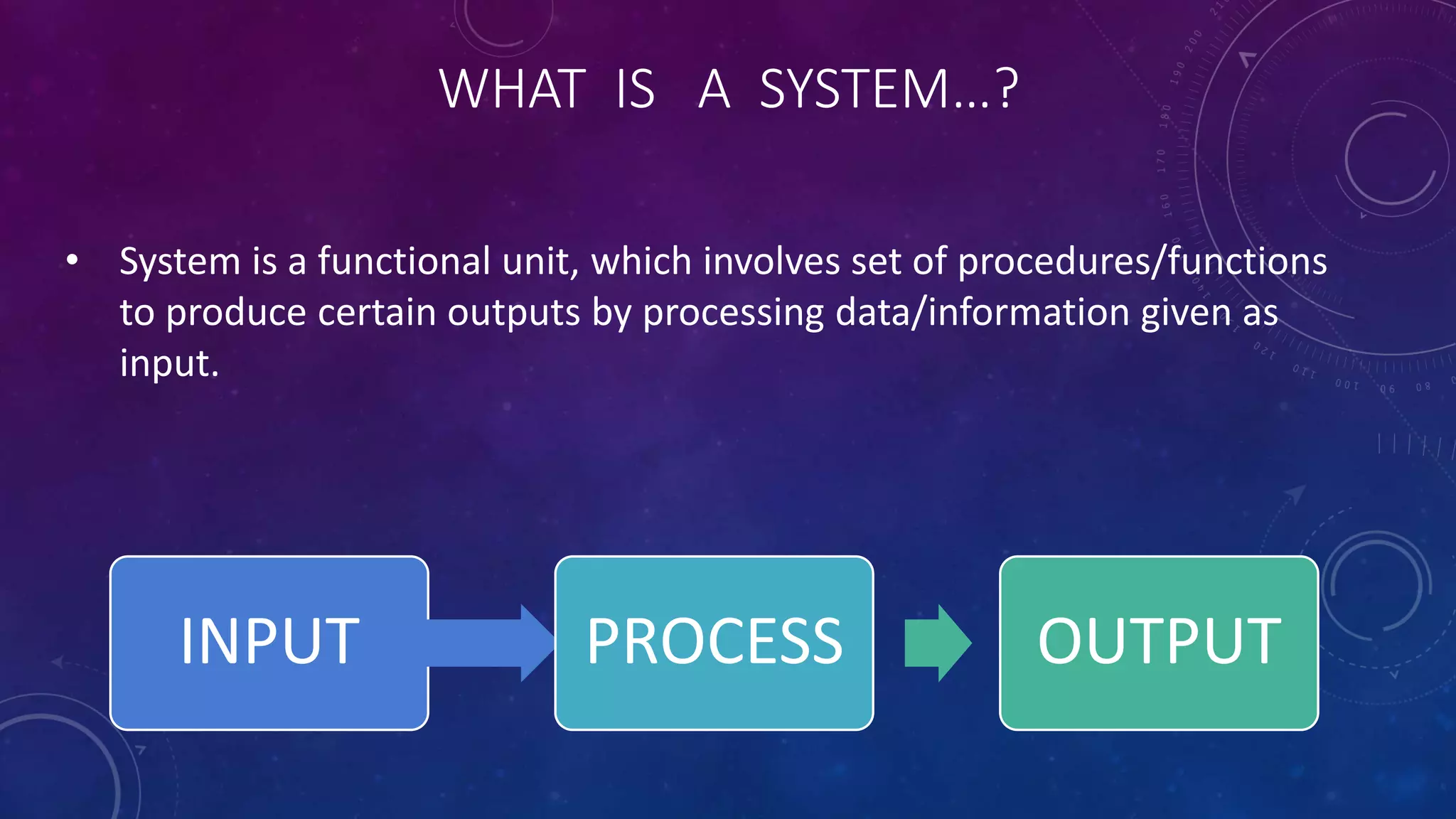 WHAT IS A SYSTEM...?

• System is a functional unit, which involves set of procedures/functions to produce certain outputs by processing data/information given as input.

INPUT

PROCESS

OUTPUT